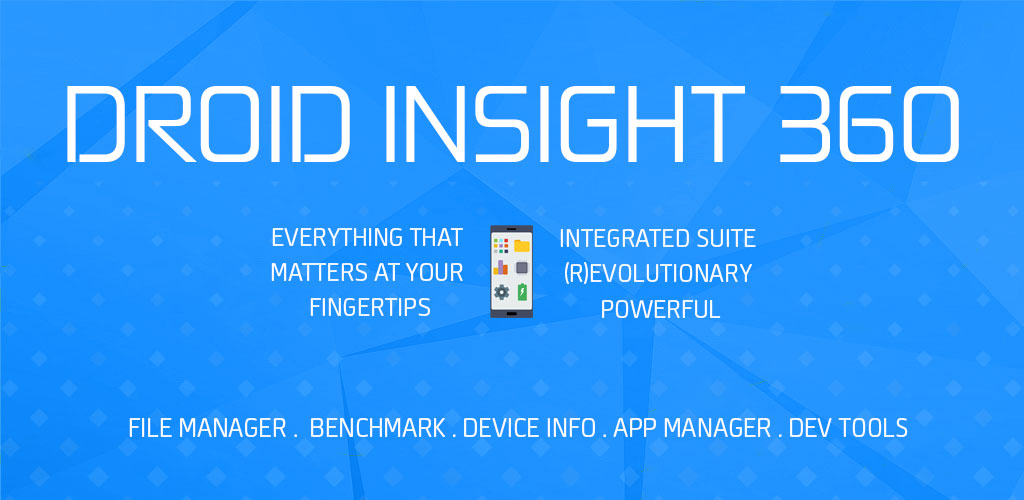 DROID INSIGHT 360

EVERYTHING THAT MATTERS AT YOUR FINGERTIPS

INTEGRATED SUITE
(R)EVOLUTIONARY
POWERFUL

FILE MANAGER . BENCHMARK . DEVICE INFO . APP MANAGER . DEV TOOLS